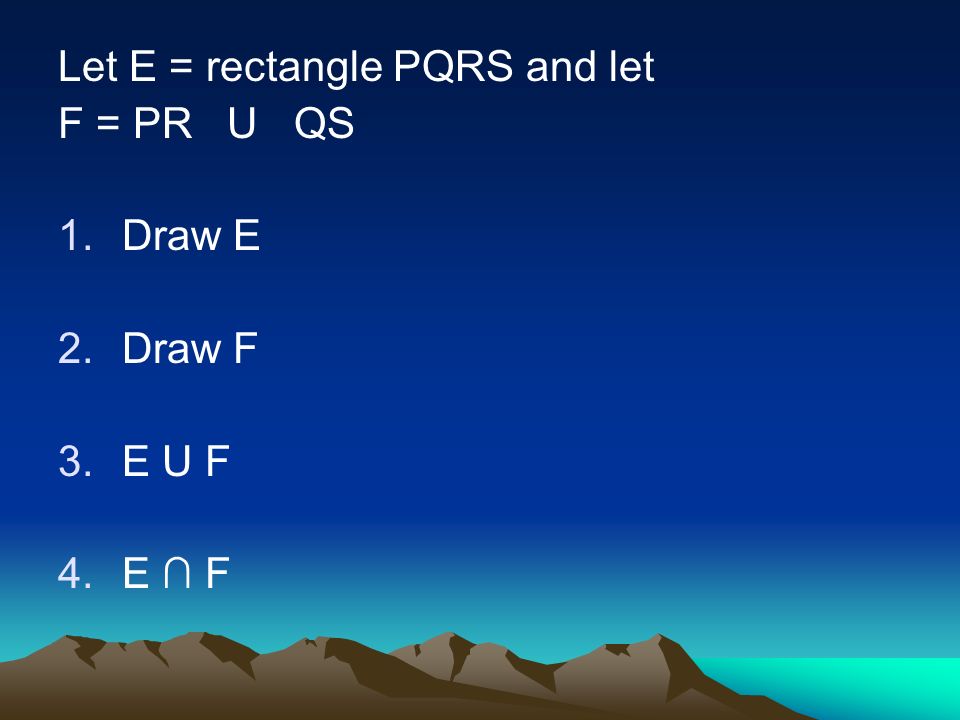 Let E = rectangle PQRS and let
F = PR U QS

1. Draw E

2. Draw F

3. E U F

4. E ∩ F